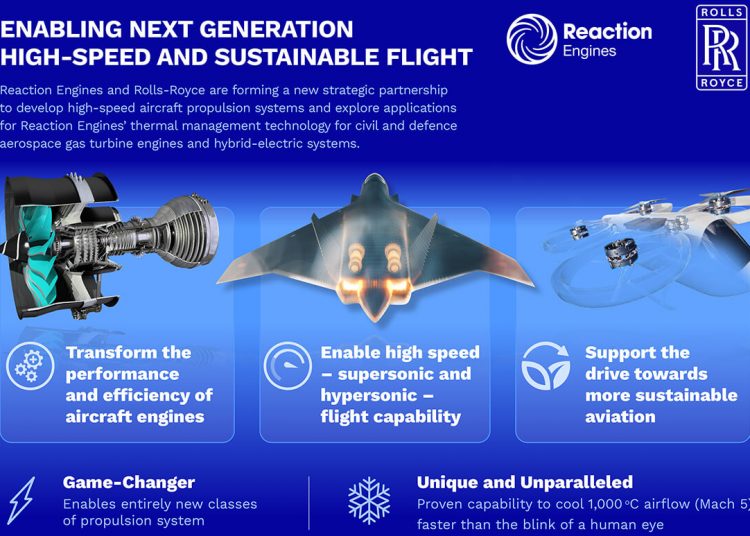 ENABLING NEXT GENERATION HIGH-SPEED AND SUSTAINABLE FLIGHT

Reaction Engines

ROLLS RR ROYCE

Reaction Engines and Rolls-Royce are forming a new strategic partnership to develop high-speed aircraft propulsion systems and explore applications for Reaction Engines' thermal management technology for civil and defence aerospace gas turbine engines and hybrid-electric systems.

Transform the performance and efficiency of aircraft engines

Enable high speed – supersonic and hypersonic – flight capability

Support the drive towards more sustainable aviation

Game-Changer
Enables entirely new classes of propulsion system

Unique and Unparalleled
Proven capability to cool 1,000 °C airflow (Mach 5) faster than the blink of a human eye